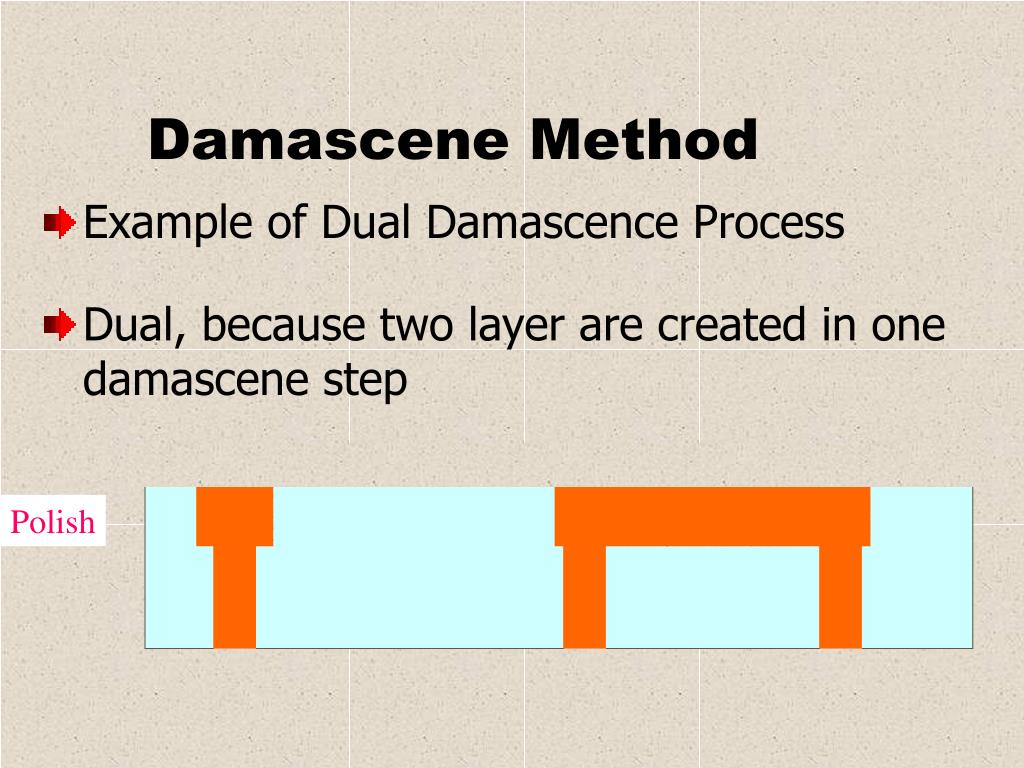 Damascene Method

Example of Dual Damascence Process

Dual, because two layer are created in one damascene step

Polish